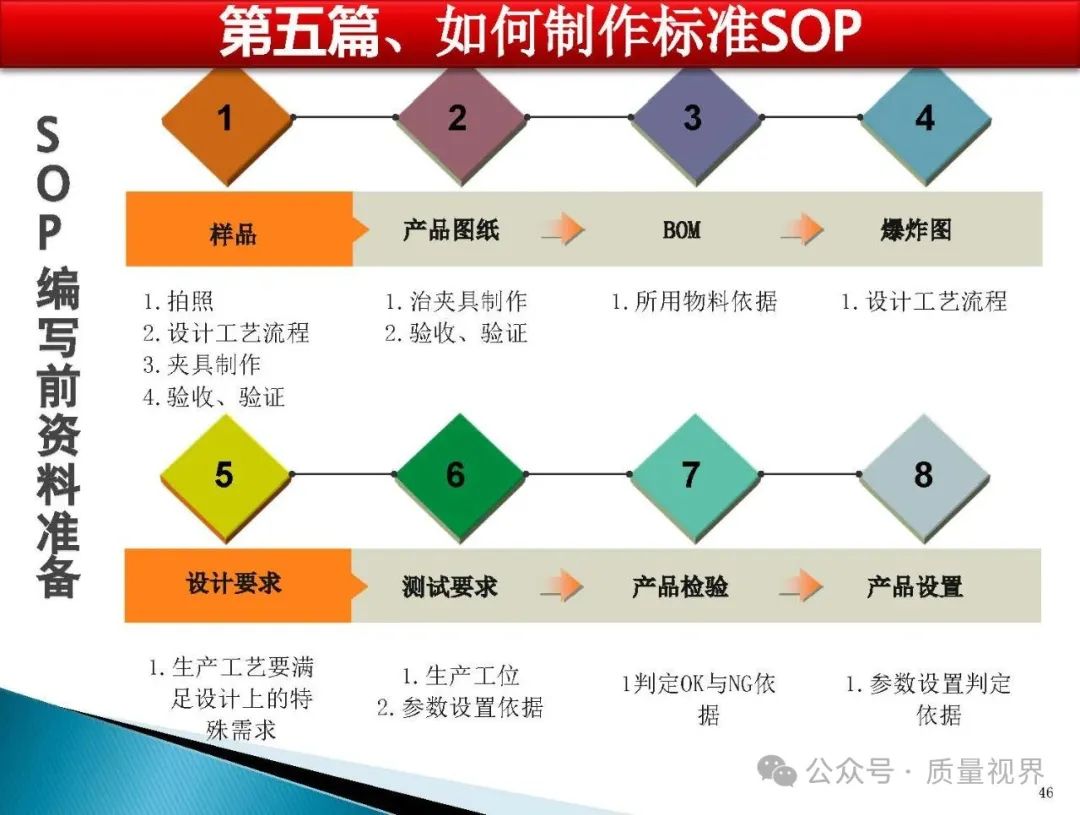 第五篇、如何制作标准SOP

SOP编写前资料准备

1

2

3

4

样品

产品图纸

BOM

爆炸图

1. 拍照
2. 设计工艺流程
3. 夹具制作
4. 验收、验证

1. 治夹具制作
2. 验收、验证

1. 所用物料依据

1. 设计工艺流程

5

6

7

8

设计要求

测试要求

产品检验

产品设置

1. 生产工艺要满足设计上的特殊需求

1. 生产工位
2. 参数设置依据

1判定OK与NG依据

1. 参数设置判定依据

公众号 · 质量视界

46